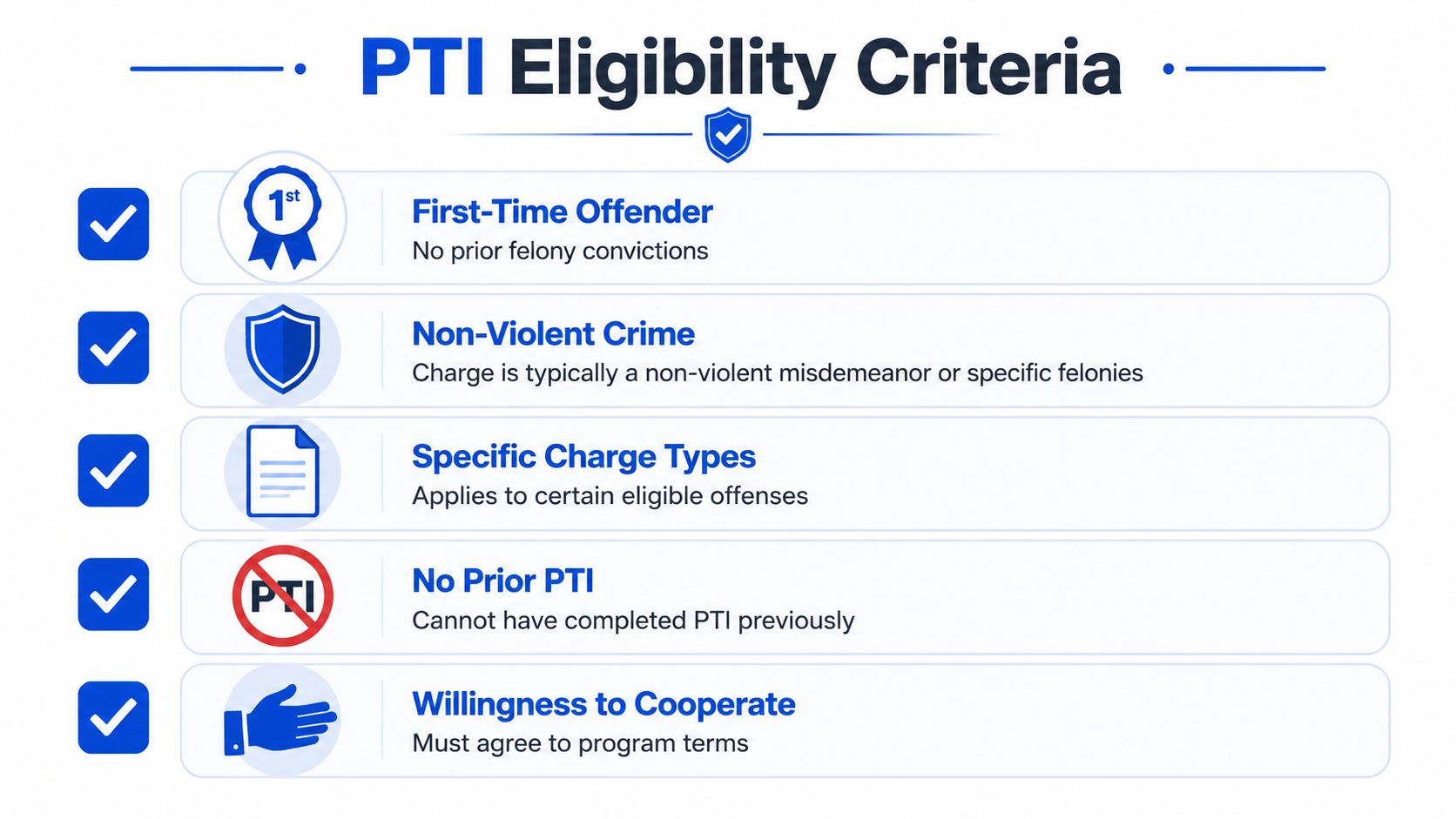 PTI Eligibility Criteria

1st

First-Time Offender
No prior felony convictions

Non-Violent Crime
Charge is typically a non-violent misdemeanor or specific felonies

Specific Charge Types
Applies to certain eligible offenses

PTI

No Prior PTI
Cannot have completed PTI previously

Willingness to Cooperate
Must agree to program terms